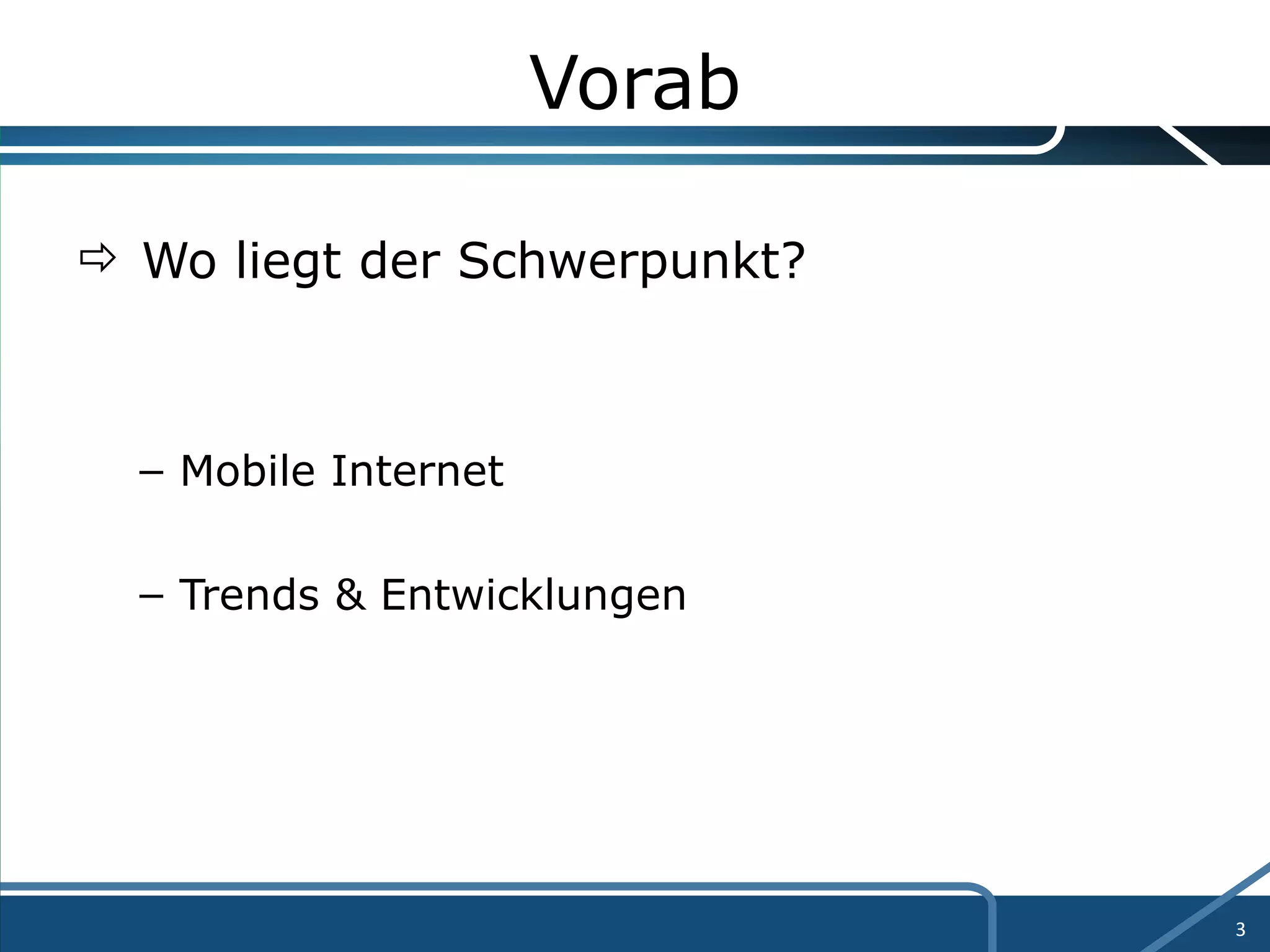 Vorab

⇨ Wo liegt der Schwerpunkt?

– Mobile Internet

– Trends & Entwicklungen

3